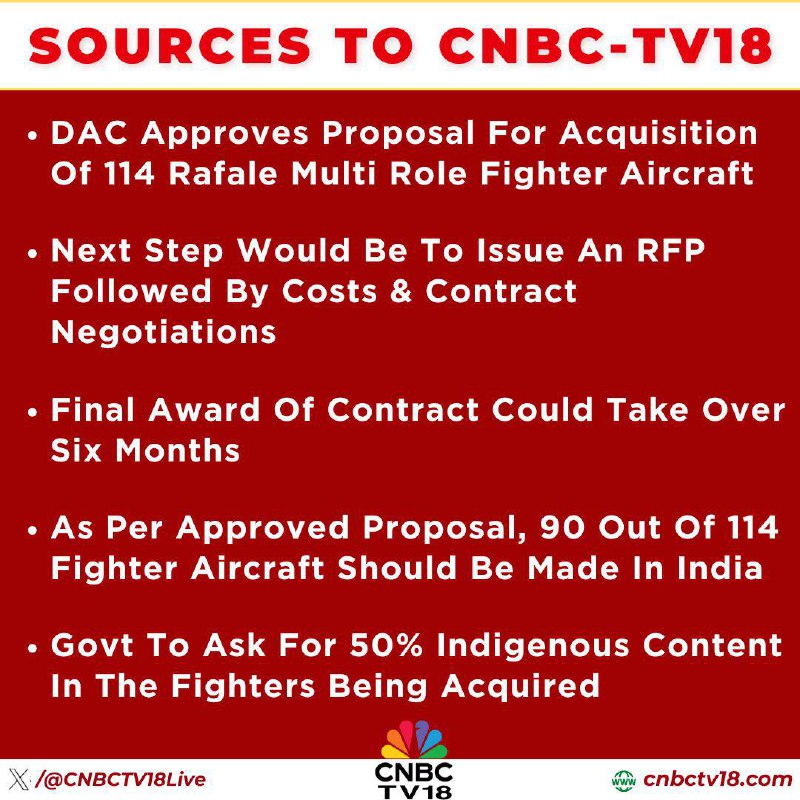 SOURCES TO CNBC-TV18

• DAC Approves Proposal For Acquisition Of 114 Rafale Multi Role Fighter Aircraft

• Next Step Would Be To Issue An RFP Followed By Costs & Contract Negotiations

• Final Award Of Contract Could Take Over Six Months

• As Per Approved Proposal, 90 Out Of 114 Fighter Aircraft Should Be Made In India

• Govt To Ask For 50% Indigenous Content In The Fighters Being Acquired

/@CNBCTV18Live

CNBC TV18

www cnbctv18.com